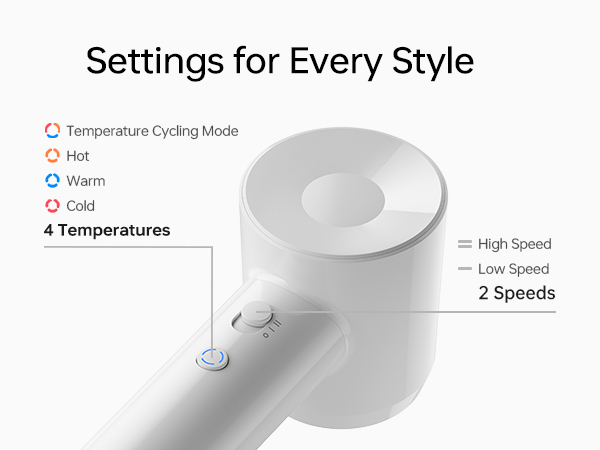 Settings for Every Style

Temperature Cycling Mode
Hot
Warm
Cold
4 Temperatures

High Speed
Low Speed
2 Speeds